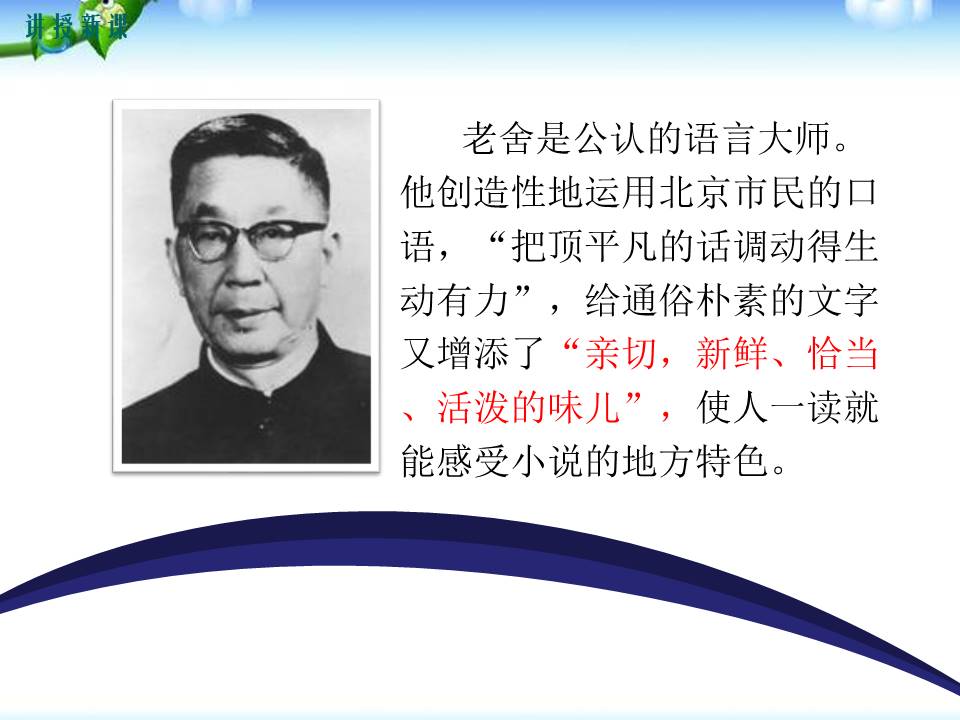 讲授新课

老舍是公认的语言大师。他创造性地运用北京市民的口语，“把顶平凡的话调动得生动有力”，给通俗朴素的文字又增添了“亲切，新鲜、恰当、活泼的味儿”，使人一读就能感受小说的地方特色。